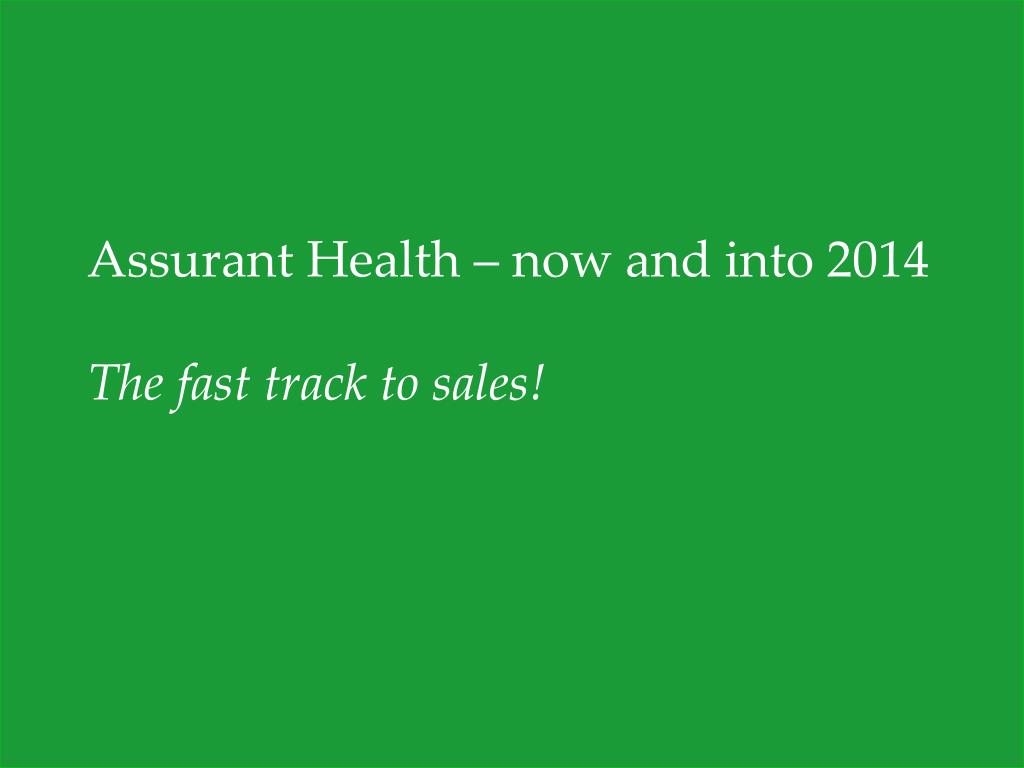 Assurant Health – now and into 2014

The fast track to sales!